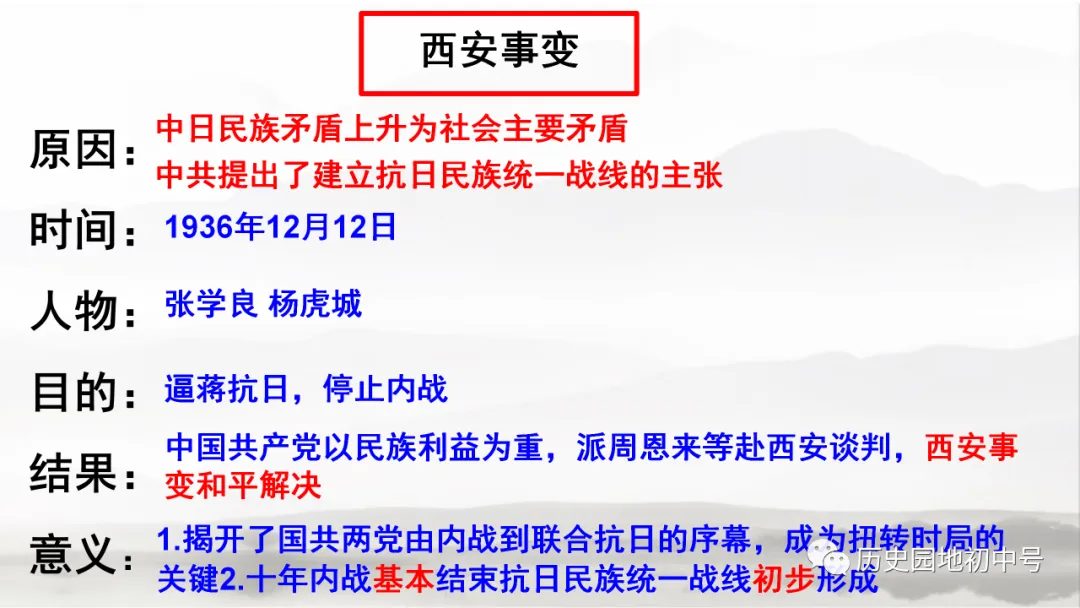 西安事变

原因：中日民族矛盾上升为社会主要矛盾
中共提出了建立抗日民族统一战线的主张

时间：1936年12月12日

人物：张学良 杨虎城

目的：逼蒋抗日，停止内战

结果：中国共产党以民族利益为重，派周恩来等赴西安谈判，西安事变和平解决

意义：1.揭开了国共两党由内战到联合抗日的序幕，成为扭转时局的关键2.十年内战基本结束抗日民族统一战线初步形成

历史园地初中号